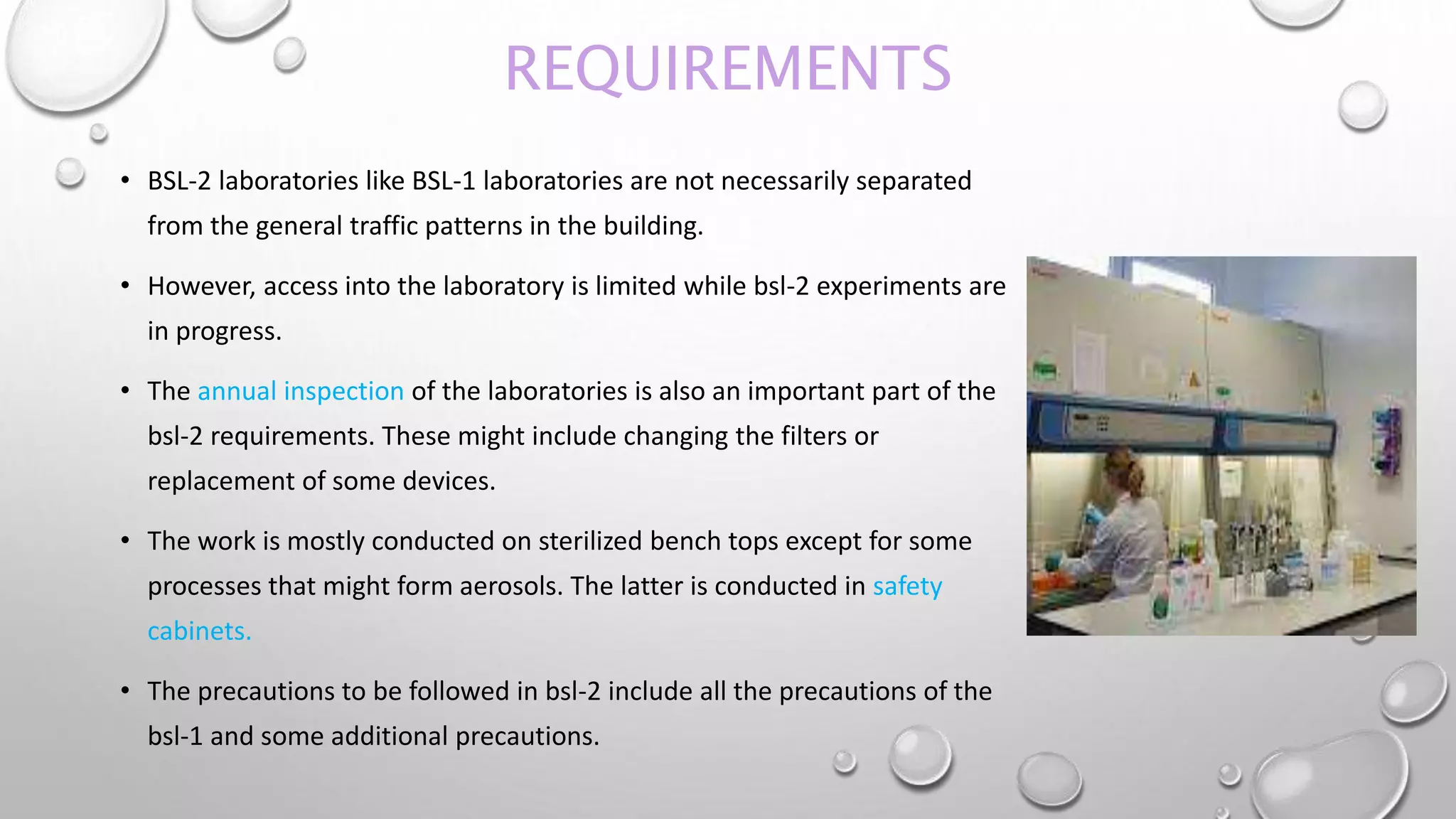 REQUIREMENTS

• BSL-2 laboratories like BSL-1 laboratories are not necessarily separated from the general traffic patterns in the building.

• However, access into the laboratory is limited while bsl-2 experiments are in progress.

• The annual inspection of the laboratories is also an important part of the bsl-2 requirements. These might include changing the filters or replacement of some devices.

• The work is mostly conducted on sterilized bench tops except for some processes that might form aerosols. The latter is conducted in safety cabinets.

• The precautions to be followed in bsl-2 include all the precautions of the bsl-1 and some additional precautions.